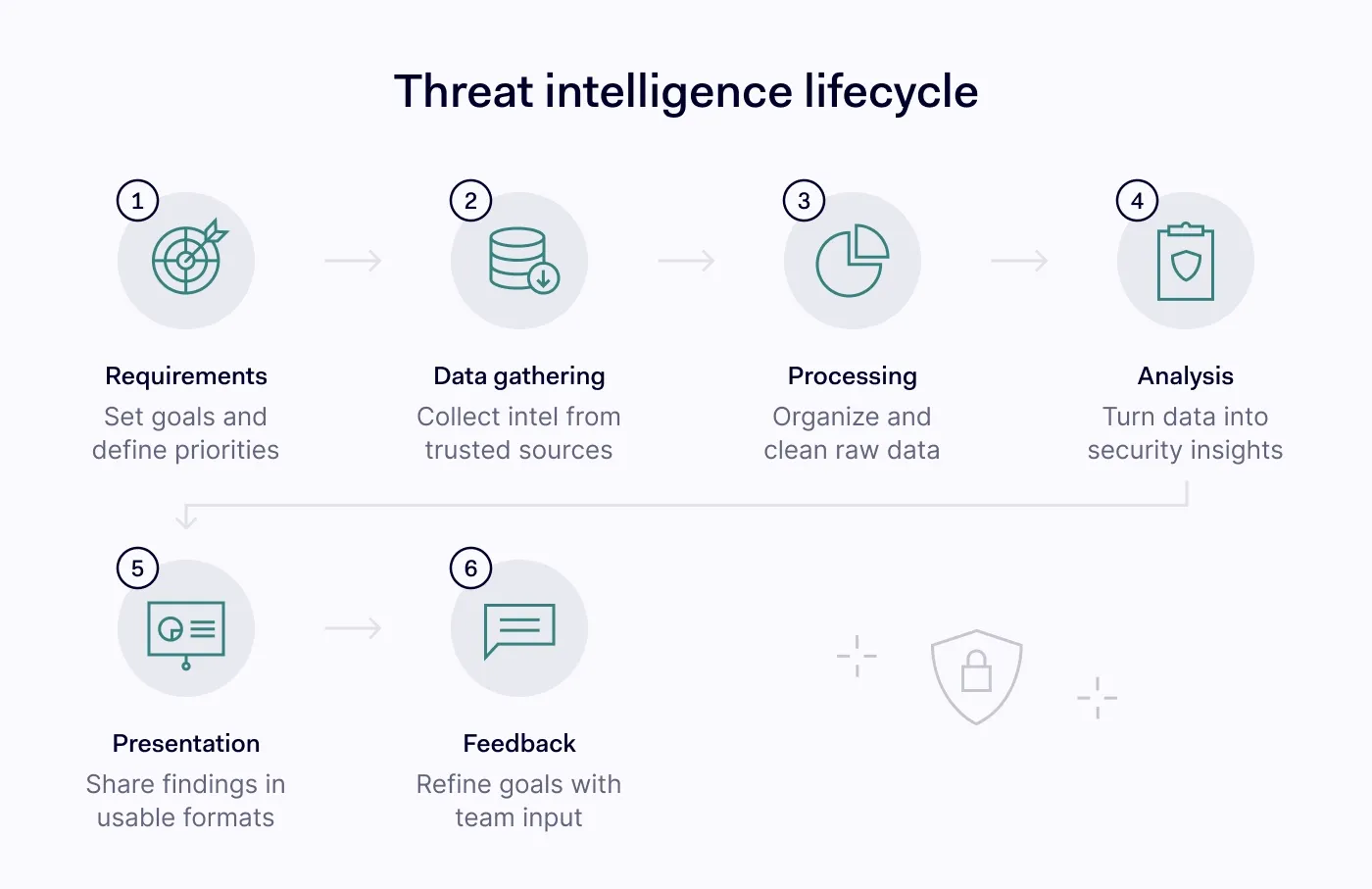 Threat intelligence lifecycle

1

Requirements

Set goals and define priorities

2

Data gathering

Collect intel from trusted sources

3

Processing

Organize and clean raw data

4

Analysis

Turn data into security insights

5

Presentation

Share findings in usable formats

6

Feedback

Refine goals with team input